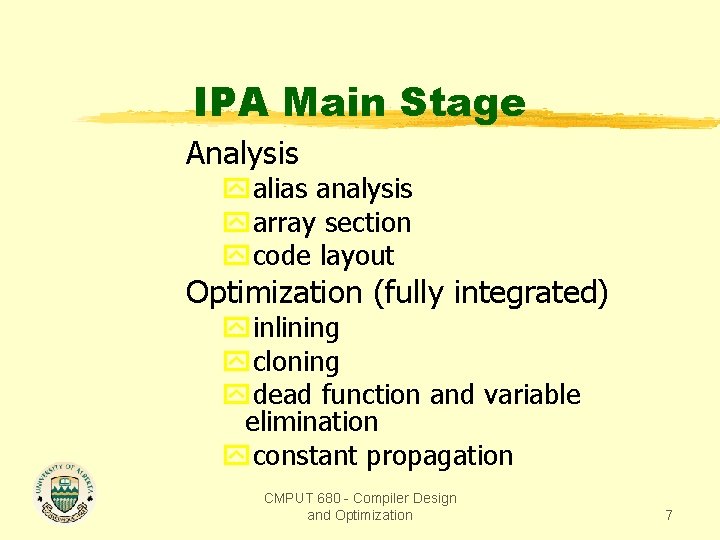 IPA Main Stage

Analysis

alias analysis

array section

code layout

Optimization (fully integrated)

inlining

cloning

dead function and variable elimination

constant propagation

UNIVERSITY OF ALBERTA

CMPUT 680 - Compiler Design and Optimization

7